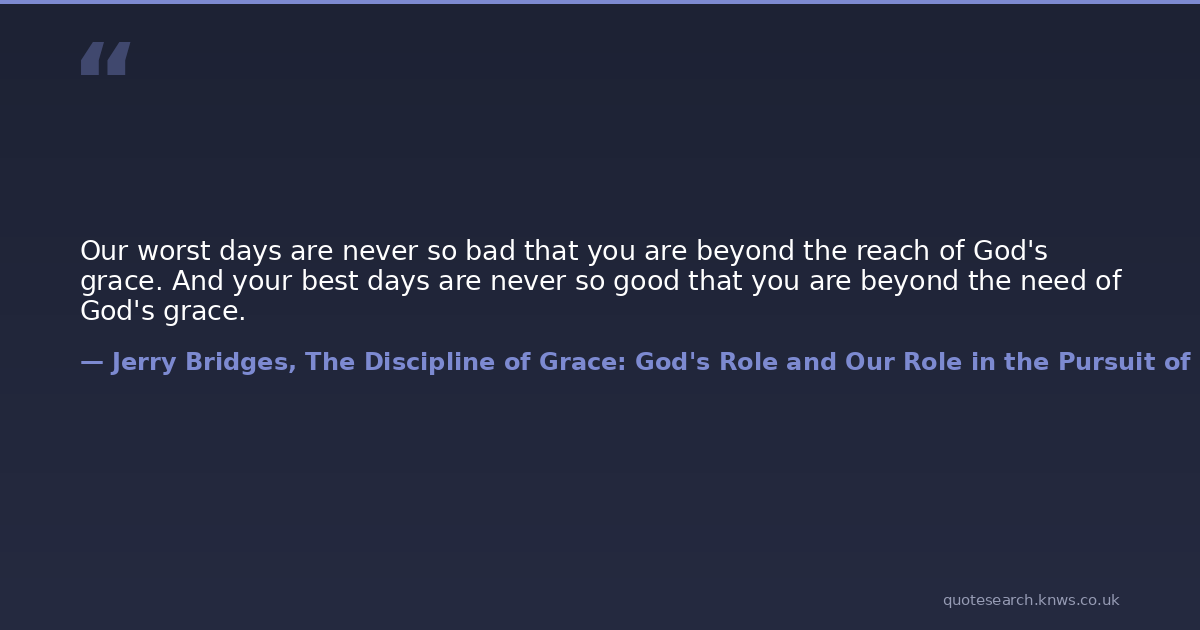 “

Our worst days are never so bad that you are beyond the reach of God's grace. And your best days are never so good that you are beyond the need of God's grace.

— Jerry Bridges, The Discipline of Grace: God's Role and Our Role in the Pursuit of

quotesearch.knws.co.uk